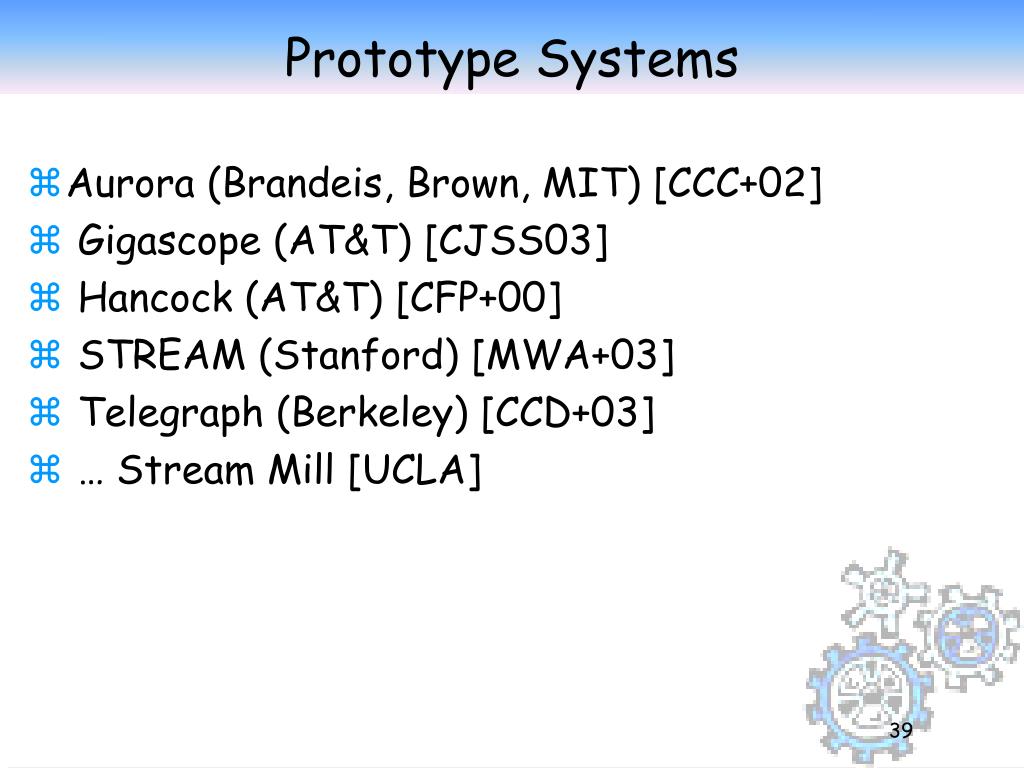 Prototype Systems

⌘ Aurora (Brandeis, Brown, MIT) [CCC+02]
⌘ Gigascope (AT&T) [CJSS03]
⌘ Hancock (AT&T) [CFP+00]
⌘ STREAM (Stanford) [MWA+03]
⌘ Telegraph (Berkeley) [CCD+03]
⌘ … Stream Mill [UCLA]

39